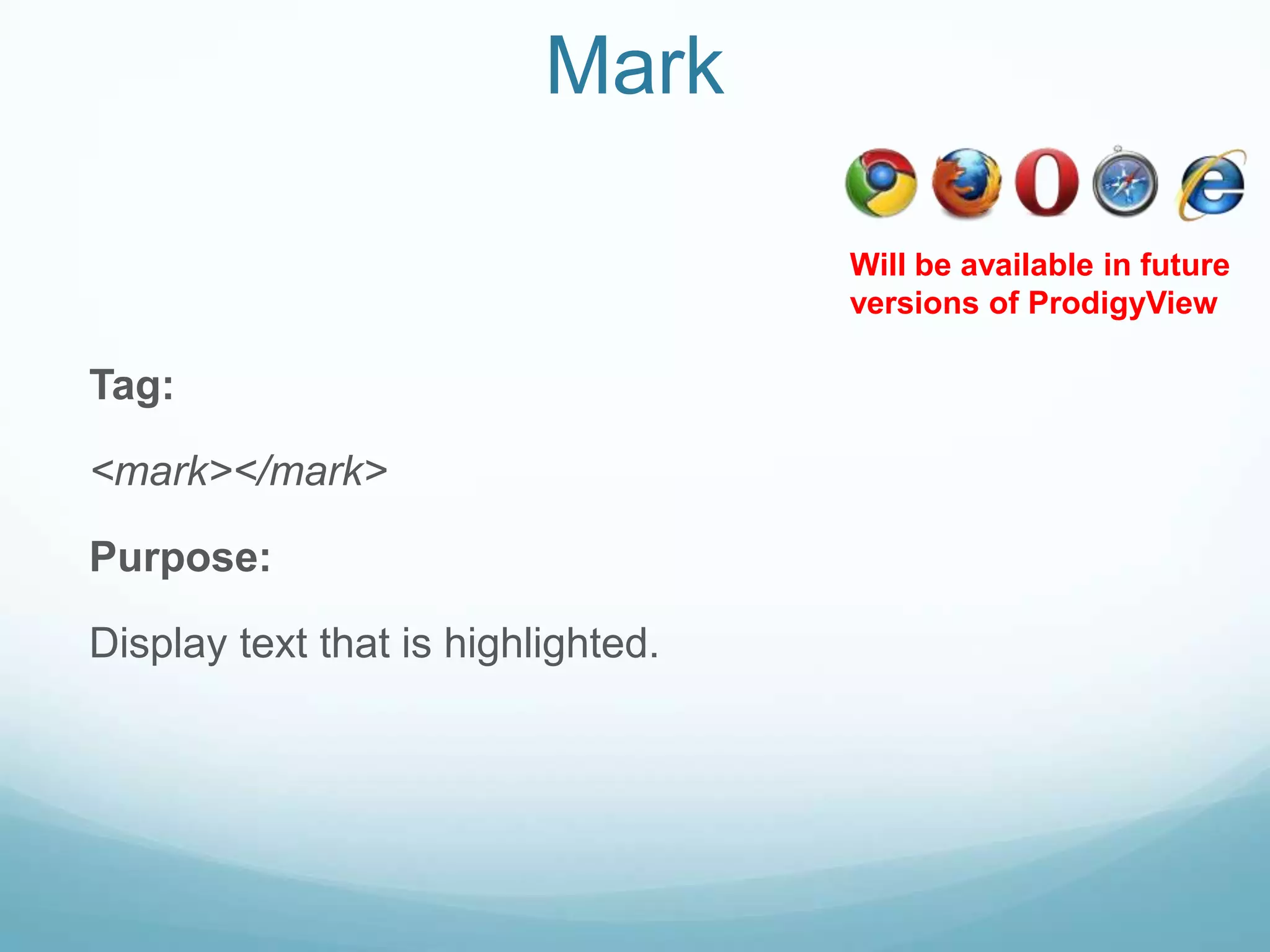 Mark

Will be available in future versions of ProdigyView

Tag:

<mark></mark>

Purpose:

Display text that is highlighted.